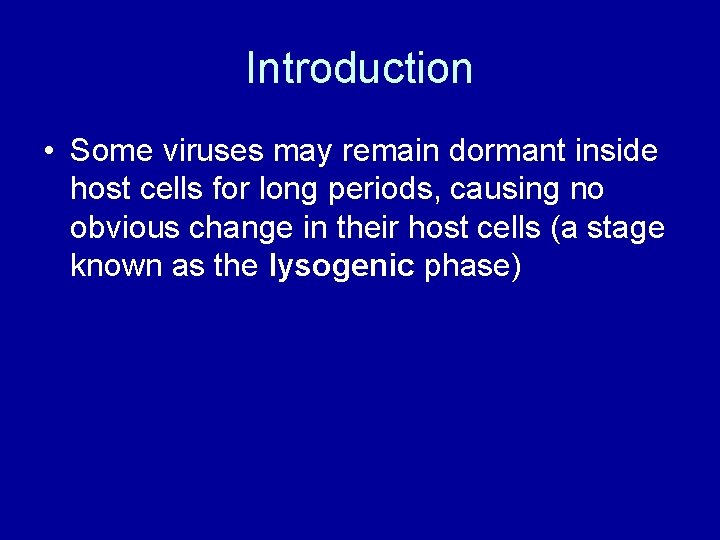 Introduction

• Some viruses may remain dormant inside host cells for long periods, causing no obvious change in their host cells (a stage known as the lysogenic phase)